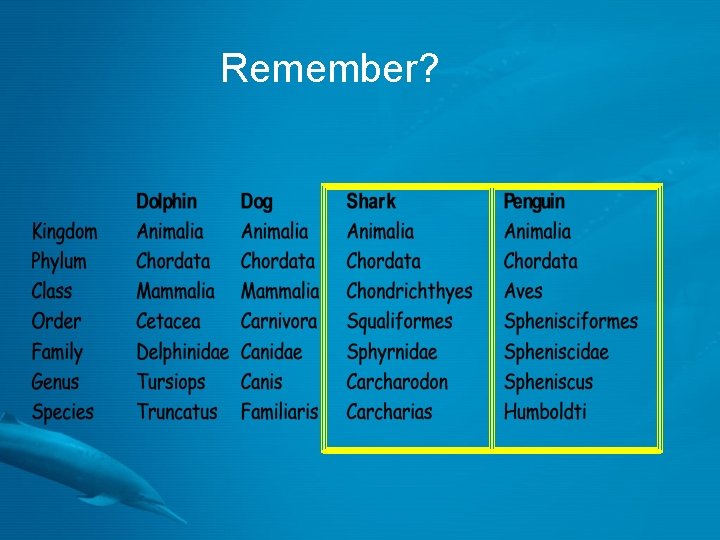 Remember?

| | Dolphin | Dog | Shark | Penguin |
|---|---|---|---|---|
| Kingdom | Animalia | Animalia | Animalia | Animalia |
| Phylum | Chordata | Chordata | Chordata | Chordata |
| Class | Mammalia | Mammalia | Chondrichthyes | Aves |
| Order | Cetacea | Carnivora | Squaliformes | Sphenisciformes |
| Family | Delphinidae | Canidae | Sphyrnidae | Spheniscidae |
| Genus | Tursiops | Canis | Carcharodon | Spheniscus |
| Species | Truncatus | Familiaris | Carcharias | Humboldti |